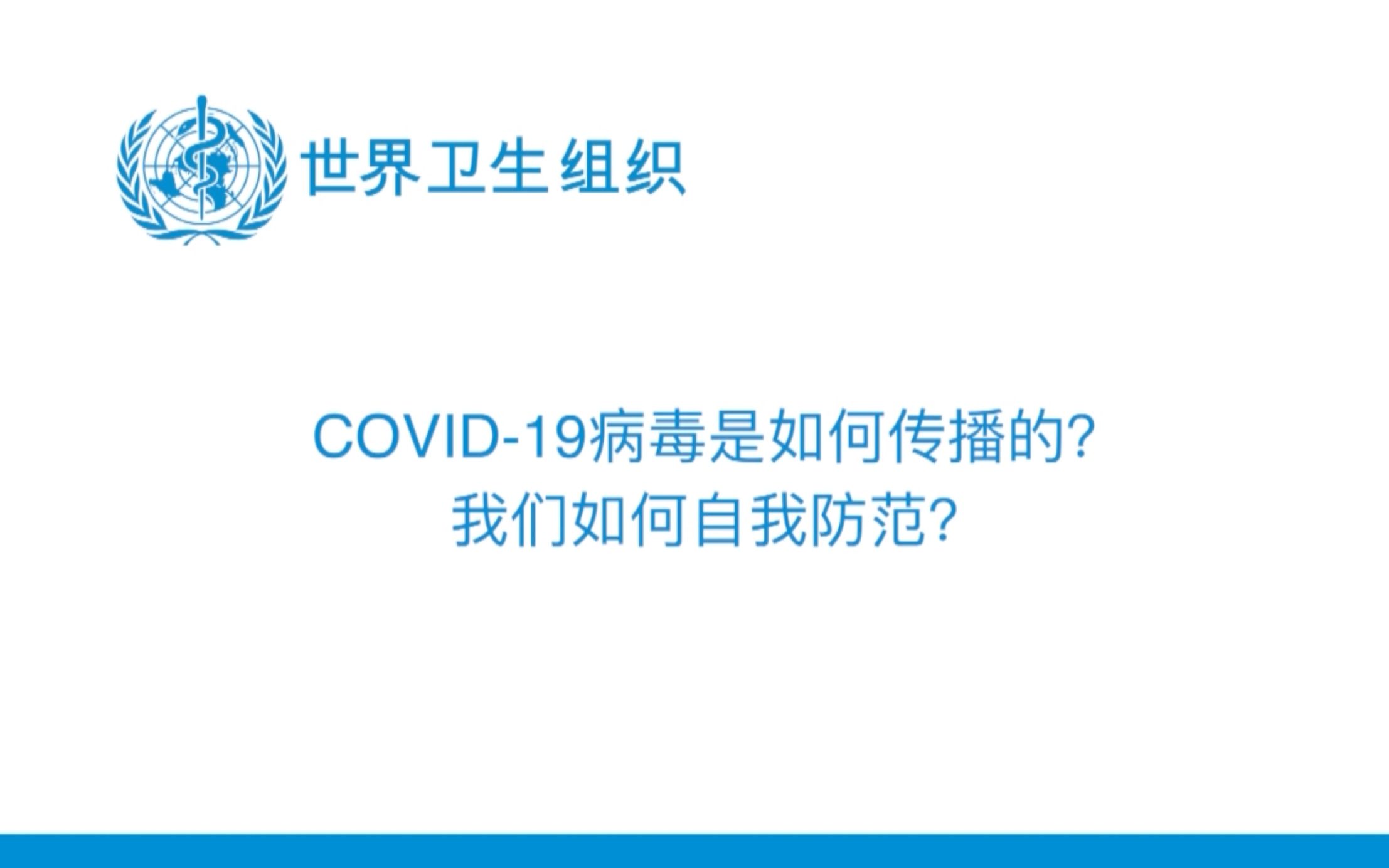 世界卫生组织

COVID-19病毒是如何传播的?
我们如何自我防范?